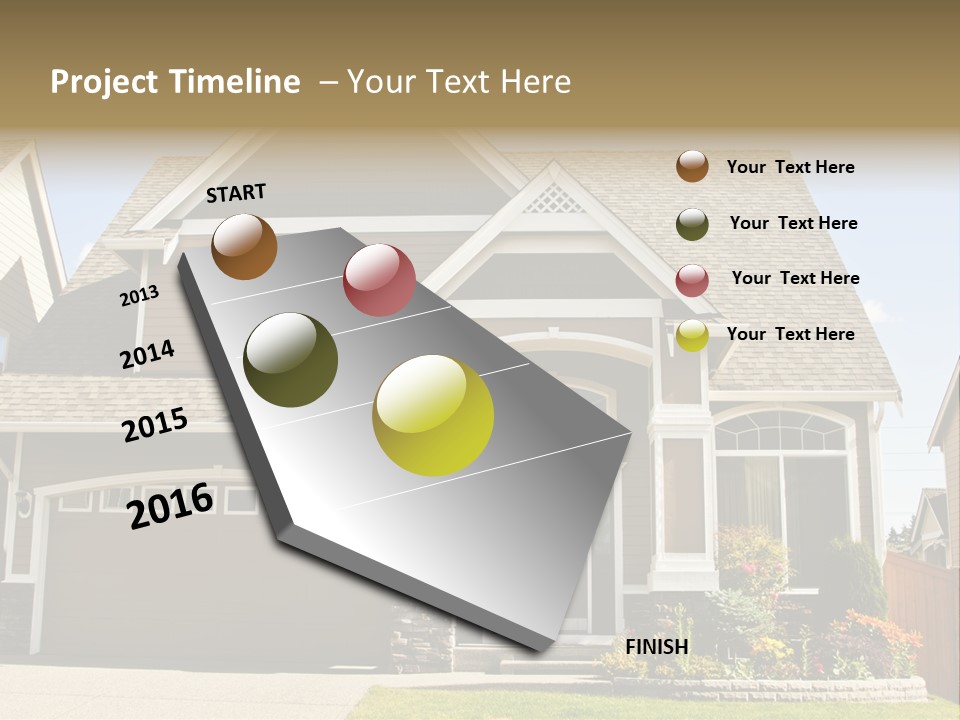 Project Timeline – Your Text Here

START

2013

2014

2015

2016

FINISH

Your Text Here

Your Text Here

Your Text Here

Your Text Here